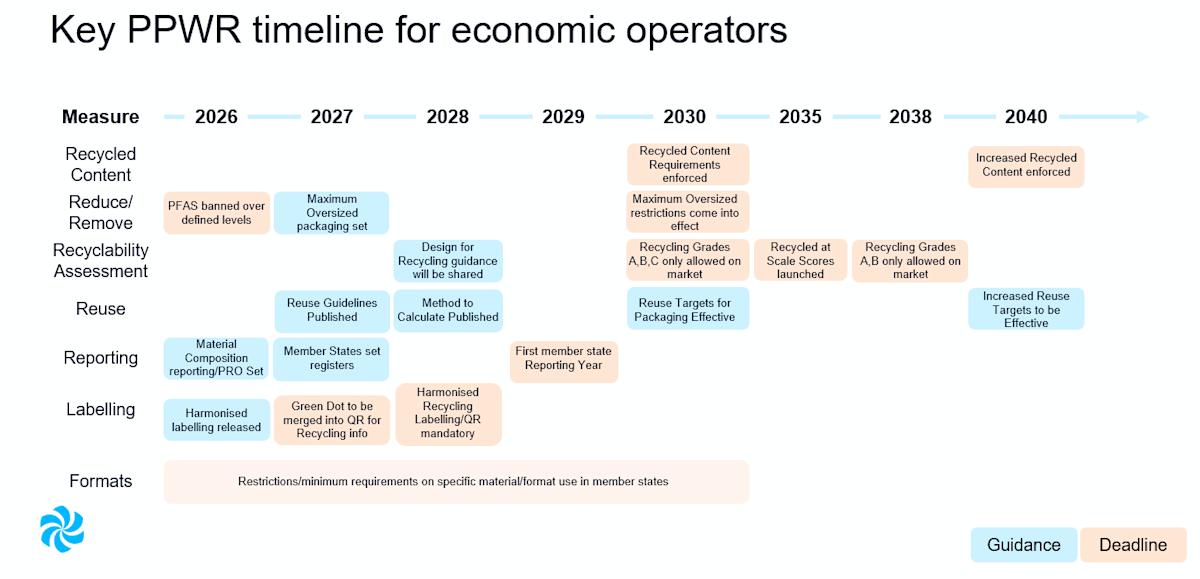 Key PPWR timeline for economic operators

| Measure | 2026 | 2027 | 2028 | 2029 | 2030 | 2035 | 2038 | 2040 |
|---|---|---|---|---|---|---|---|---|
| Recycled Content | | | | | Recycled Content Requirements enforced | | | Increased Recycled Content enforced |
| Reduce/ Remove | PFAS banned over defined levels | Maximum Oversized packaging set | | | Maximum Oversized restrictions come into effect | | | |
| Recyclability Assessment | | | Design for Recycling guidance will be shared | | Recycling Grades A,B,C only allowed on market | Recycled at Scale Scores launched | Recycling Grades A,B only allowed on market | |
| Reuse | | Reuse Guidelines Published | Method to Calculate Published | | Reuse Targets for Packaging Effective | | | Increased Reuse Targets to be Effective |
| Reporting | Material Composition reporting/PRO Set | Member States set registers | | First member state Reporting Year | | | | |
| Labelling | Harmonised labelling released | Green Dot to be merged into QR for Recycling info | Harmonised Recycling Labelling/QR mandatory | | | | | |
| Formats | Restrictions/minimum requirements on specific material/format use in member states | | | | | | | |

Guidance
Deadline